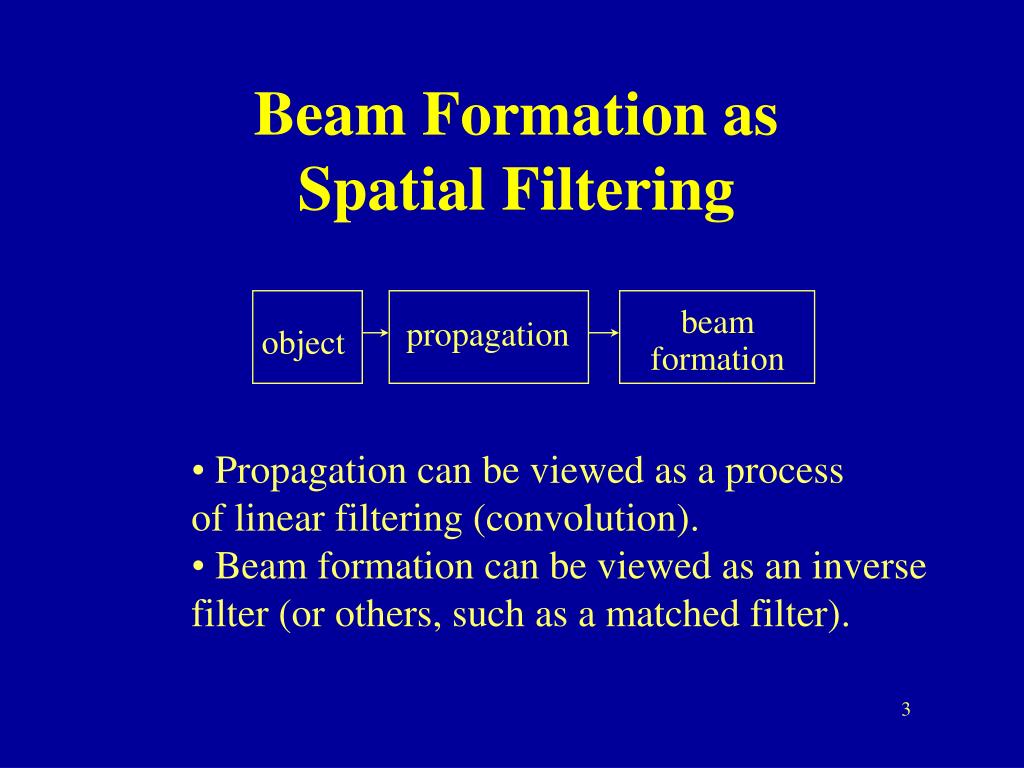 Beam Formation as Spatial Filtering

object

propagation

beam formation

• Propagation can be viewed as a process of linear filtering (convolution).
• Beam formation can be viewed as an inverse filter (or others, such as a matched filter).

3